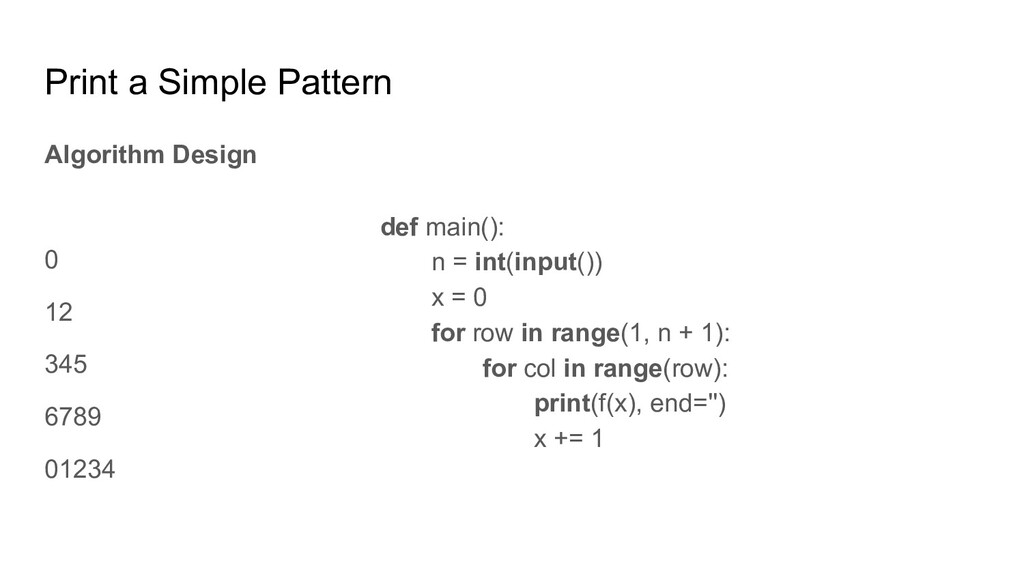 Print a Simple Pattern

Algorithm Design

0

12

345

6789

01234

def main():
    n = int(input())
    x = 0
    for row in range(1, n + 1):
        for col in range(row):
            print(f(x), end='')
            x += 1